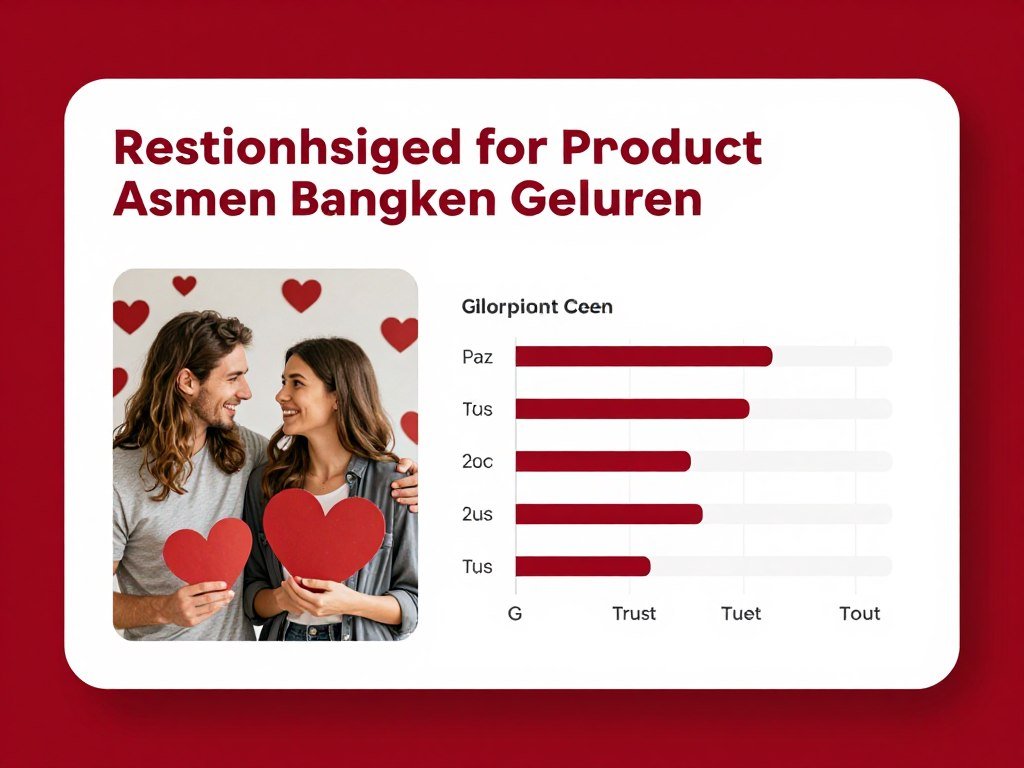 Restionhsiged for Product Asmen Bangken Geluren

Gilorpiont Ceen

Paz

Tus

2oc

2us

Tus

G Trust Tuet Tout